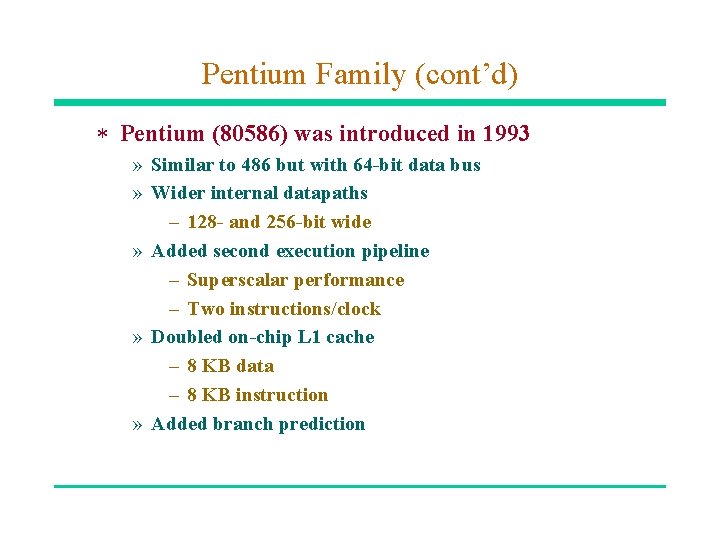 Pentium Family (cont'd)

* Pentium (80586) was introduced in 1993

» Similar to 486 but with 64-bit data bus

» Wider internal datapaths

– 128- and 256-bit wide

» Added second execution pipeline

– Superscalar performance

– Two instructions/clock

» Doubled on-chip L1 cache

– 8 KB data

– 8 KB instruction

» Added branch prediction